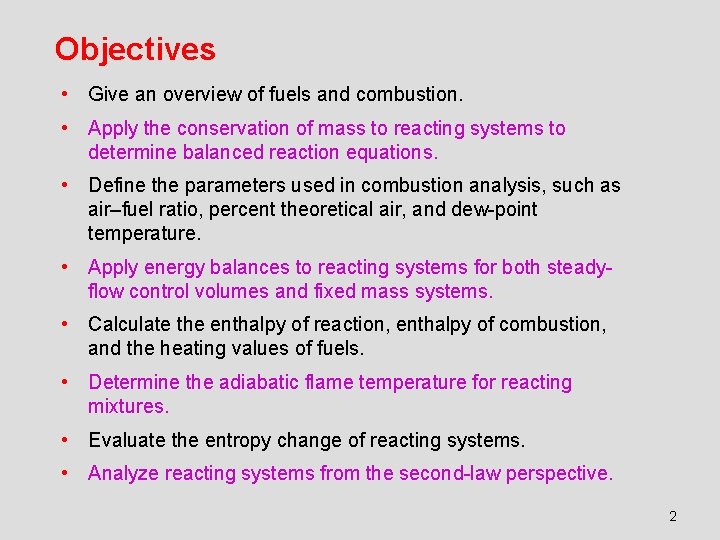 Objectives

• Give an overview of fuels and combustion.

• Apply the conservation of mass to reacting systems to determine balanced reaction equations.

• Define the parameters used in combustion analysis, such as air–fuel ratio, percent theoretical air, and dew-point temperature.

• Apply energy balances to reacting systems for both steady-flow control volumes and fixed mass systems.

• Calculate the enthalpy of reaction, enthalpy of combustion, and the heating values of fuels.

• Determine the adiabatic flame temperature for reacting mixtures.

• Evaluate the entropy change of reacting systems.

• Analyze reacting systems from the second-law perspective.

2